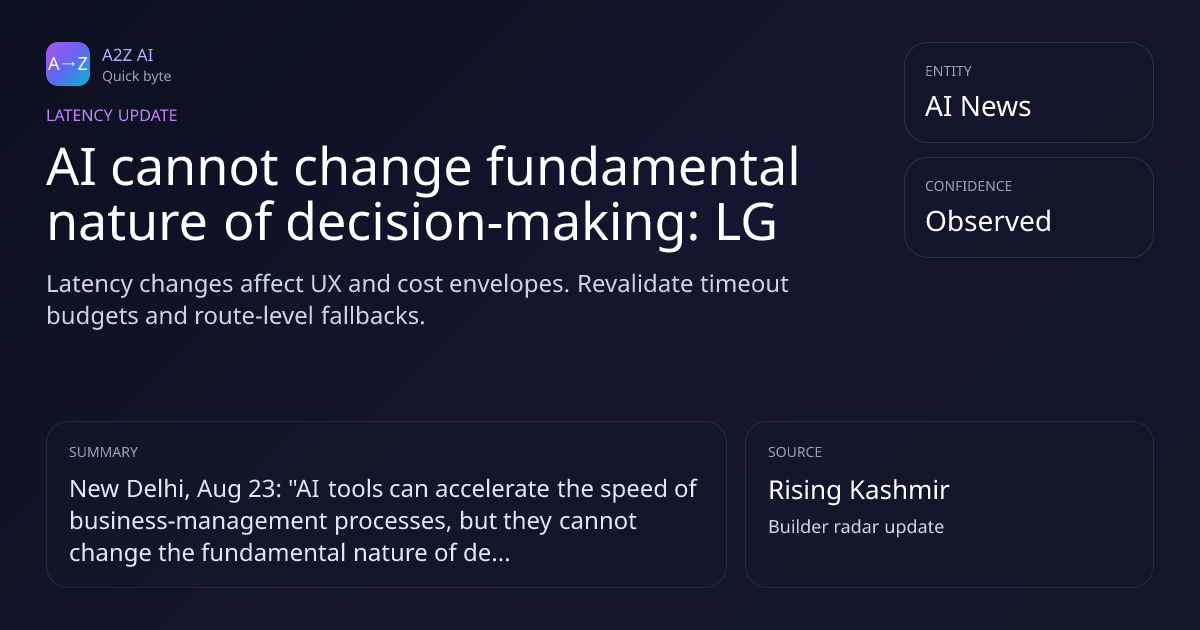 A→Z
A2Z AI
Quick byte

LATENCY UPDATE

AI cannot change fundamental nature of decision-making: LG

Latency changes affect UX and cost envelopes. Revalidate timeout budgets and route-level fallbacks.

ENTITY
AI News

CONFIDENCE
Observed

SUMMARY
New Delhi, Aug 23: "AI tools can accelerate the speed of business-management processes, but they cannot change the fundamental nature of de...

SOURCE
Rising Kashmir
Builder radar update